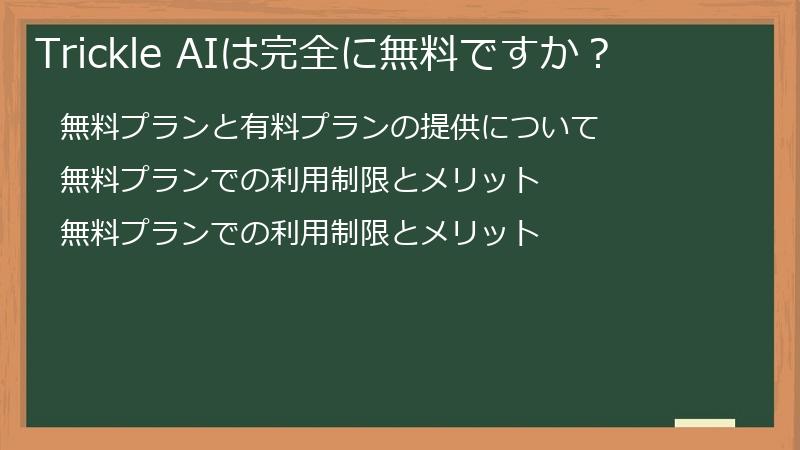 Trickle AIは完全に無料ですか？

無料プランと有料プランの提供について

無料プランでの利用制限とメリット

無料プランでの利用制限とメリット